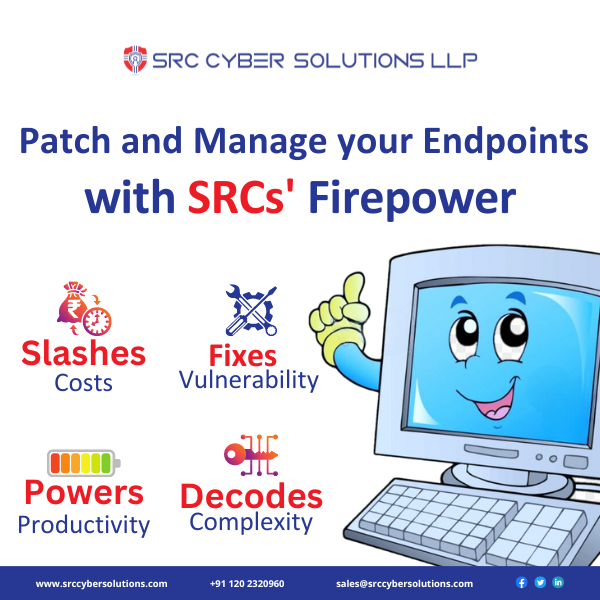 SRC CYBER SOLUTIONS LLP

Patch and Manage your Endpoints with SRCs' Firepower

Slashes Costs

Fixes Vulnerability

Powers Productivity

Decodes Complexity

www.srccybersolutions.com +91 120 2320960 sales@srccybersolutions.com